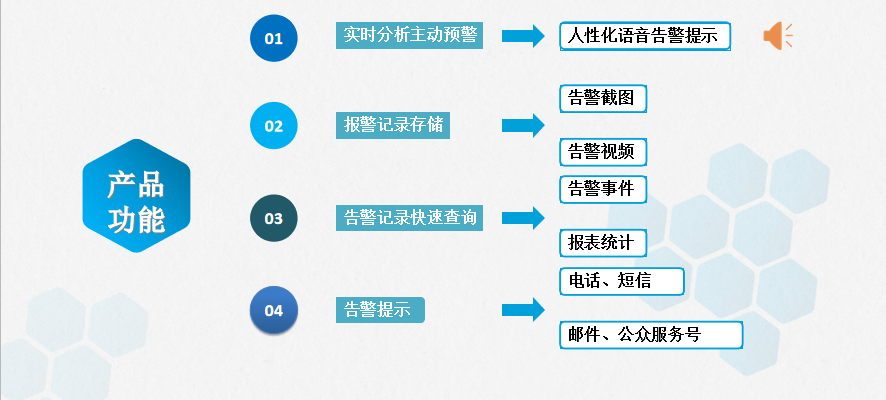 产品功能

01 实时分析主动预警
人性化语音告警提示

02 报警记录存储
告警截图
告警视频

03 告警记录快速查询
告警事件
报表统计

04 告警提示
电话、短信
邮件、公众服务号